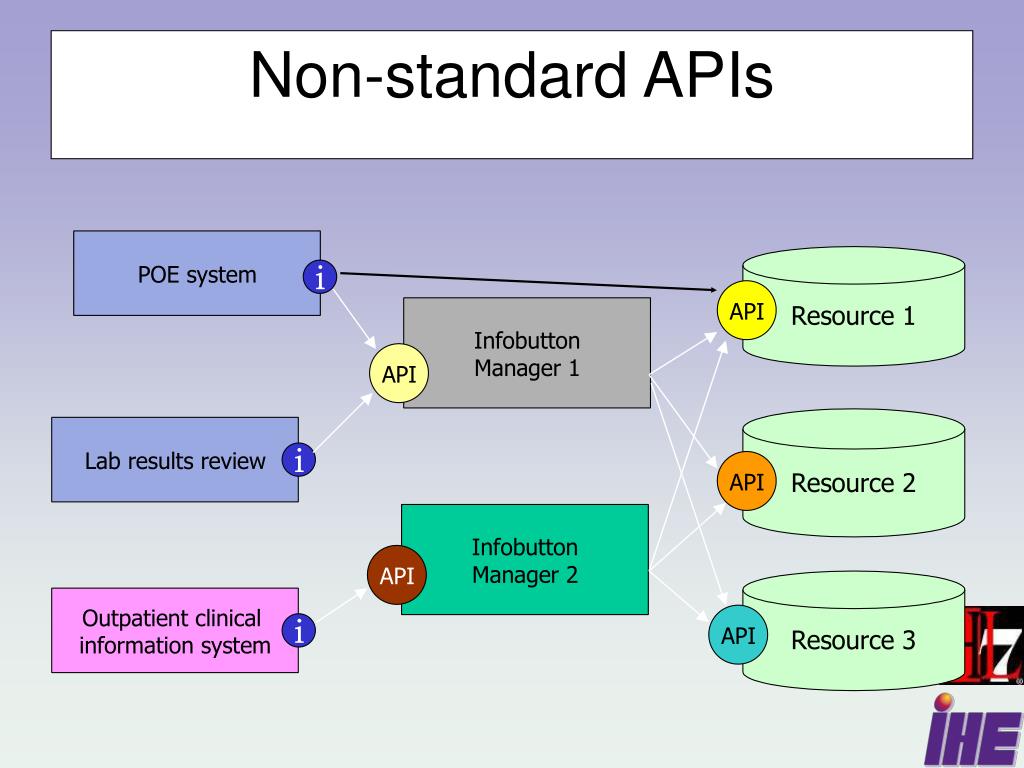 Non-standard APIs

POE system
i

Lab results review
i

Outpatient clinical information system
i

API
Infobutton Manager 1

API
Infobutton Manager 2

API
Resource 1

API
Resource 2

API
Resource 3

HL7

IHE